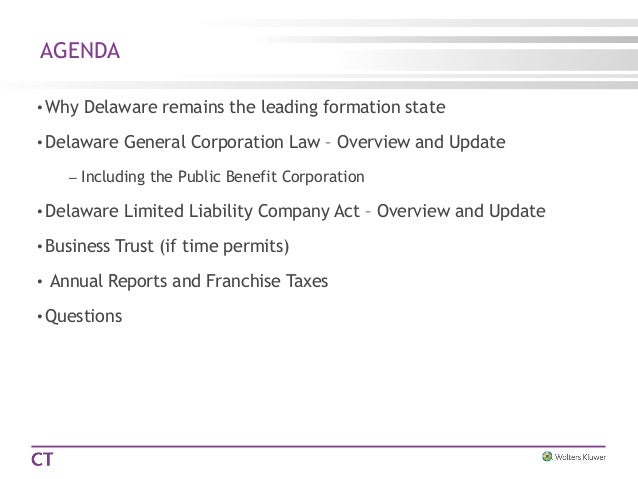 AGENDA

• Why Delaware remains the leading formation state

• Delaware General Corporation Law – Overview and Update

– Including the Public Benefit Corporation

• Delaware Limited Liability Company Act – Overview and Update

• Business Trust (if time permits)

• Annual Reports and Franchise Taxes

• Questions

CT

Wolters Kluwer